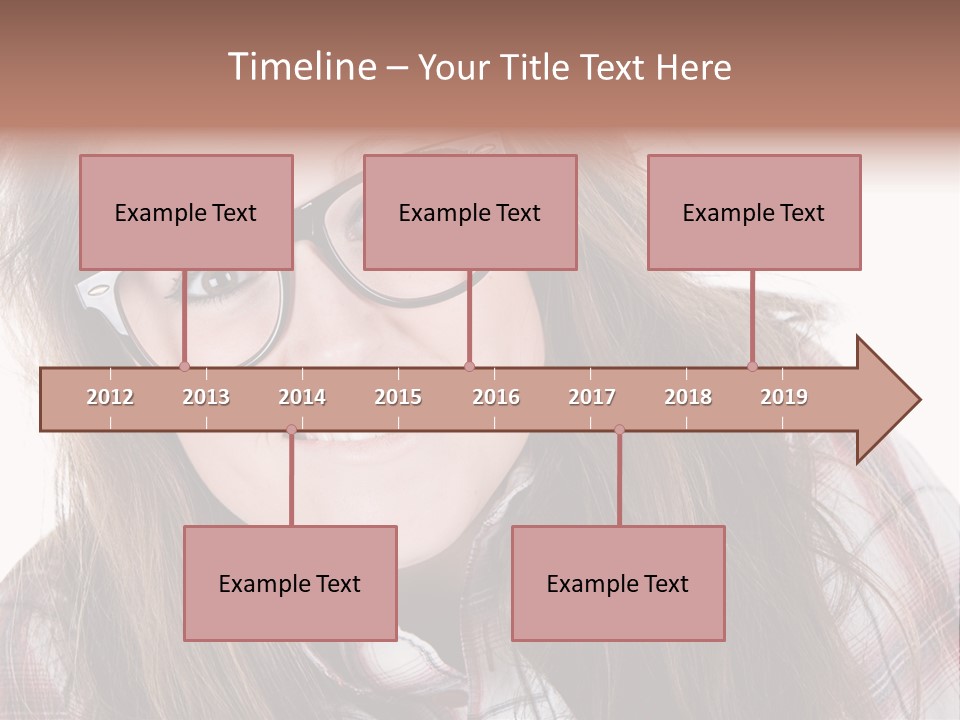 Timeline – Your Title Text Here

Example Text

Example Text

Example Text

2012 2013 2014 2015 2016 2017 2018 2019

Example Text

Example Text